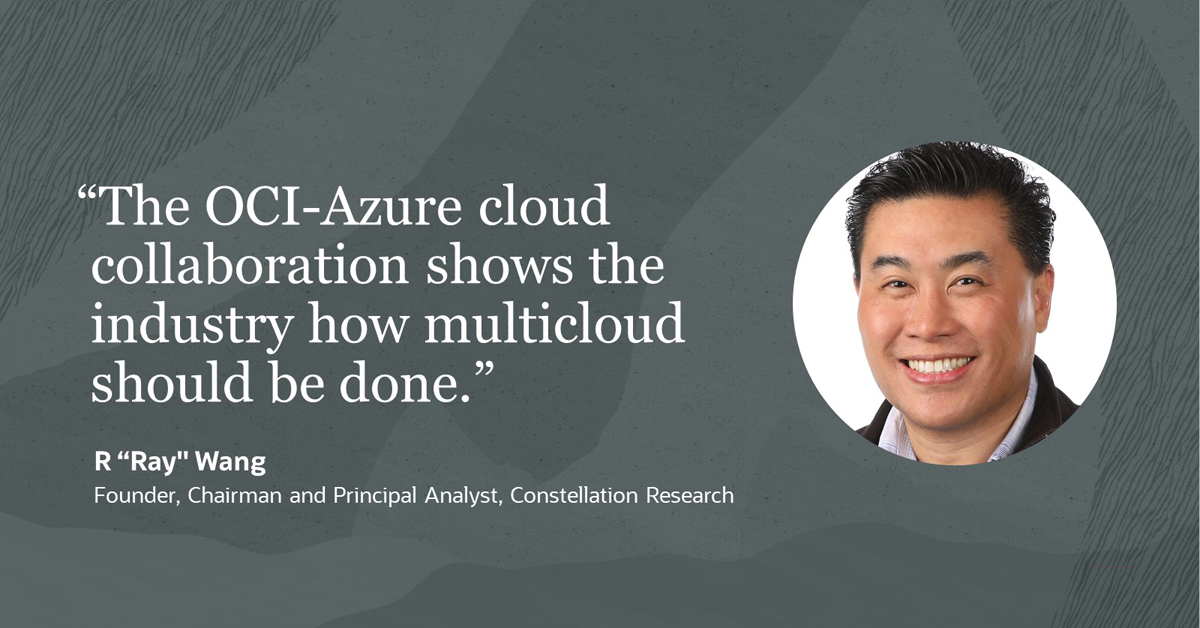 “The OCI-Azure cloud collaboration shows the industry how multicloud should be done.”

R “Ray" Wang
Founder, Chairman and Principal Analyst, Constellation Research